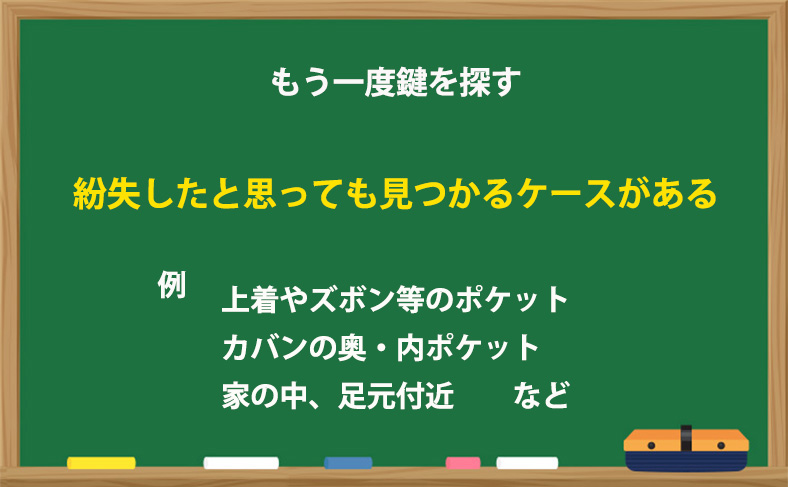 もう一度鍵を探す

紛失したと思っても見つかるケースがある

例

上着やズボン等のポケット
カバンの奥・内ポケット
家の中、足元付近　など